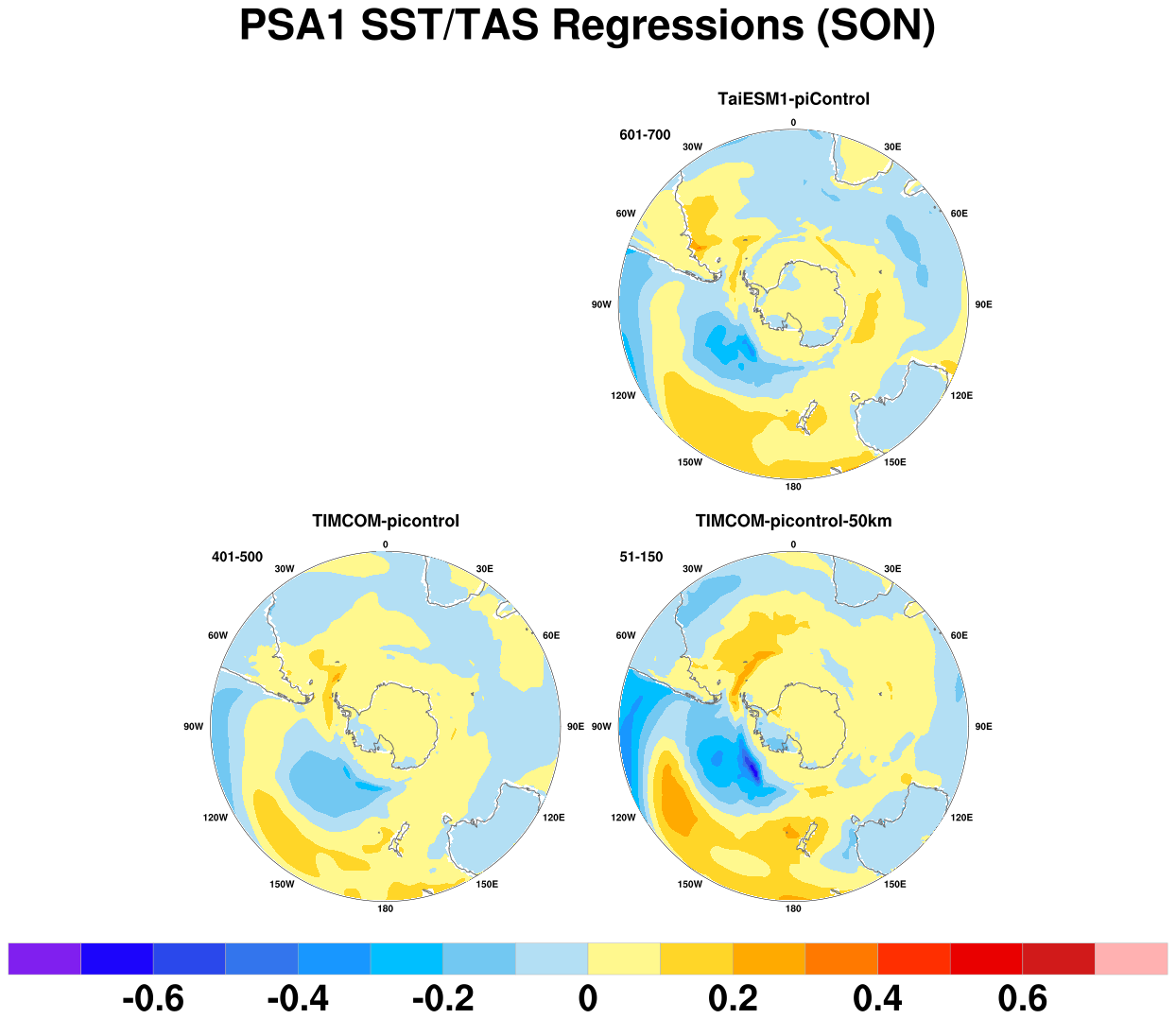 PSA1 SST/TAS Regressions (SON)

TaiESM1-piControl

601-700

0
30W
30E
60W
60E
90W
90E
120W
120E
150W
150E
180

TIMCOM-picontrol

401-500

0
30W
30E
60W
60E
90W
90E
120W
120E
150W
150E
180

TIMCOM-picontrol-50km

51-150

0
30W
30E
60W
60E
90W
90E
120W
120E
150W
150E
180

-0.6 -0.4 -0.2 0 0.2 0.4 0.6